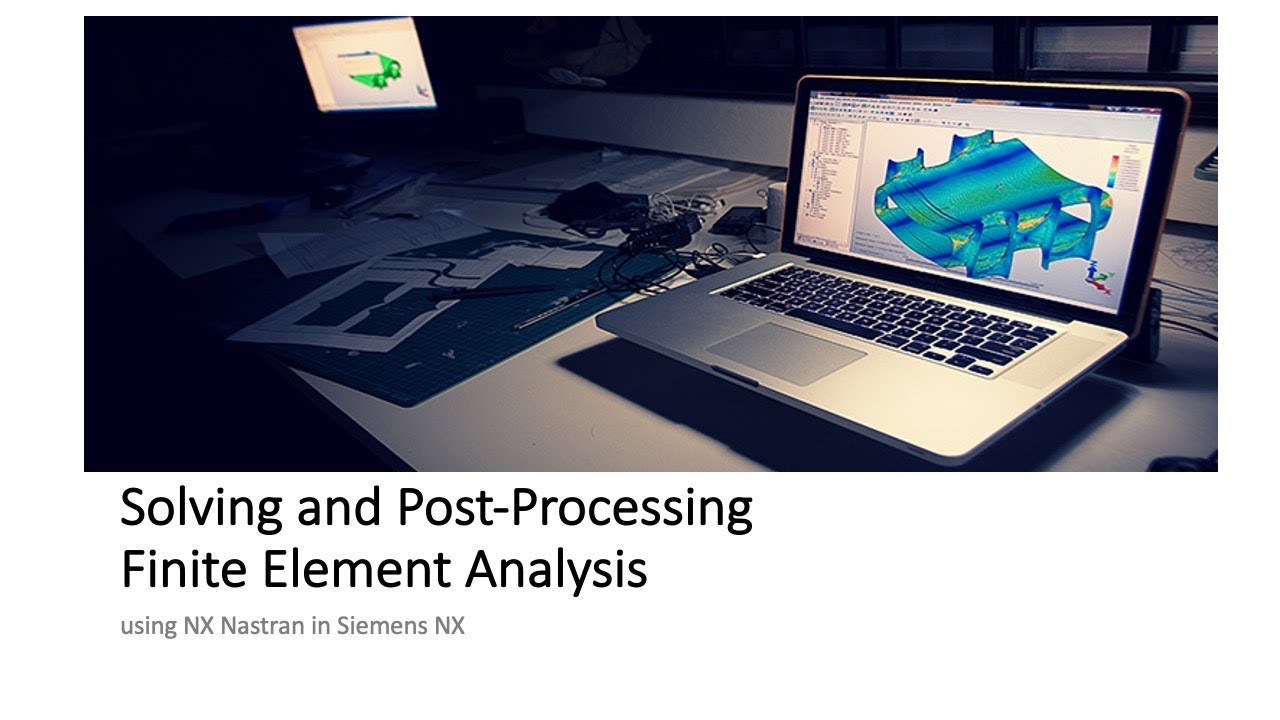 Solving and Post-Processing
Finite Element Analysis

using NX Nastran in Siemens NX